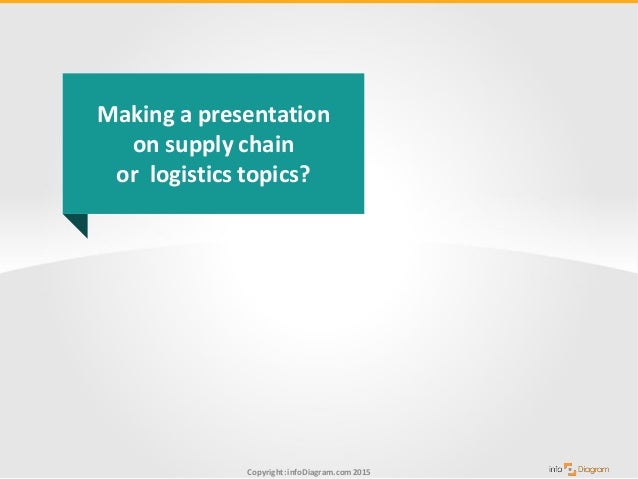 Making a presentation on supply chain or logistics topics?

Copyright: infoDiagram.com 2015

info Diagram